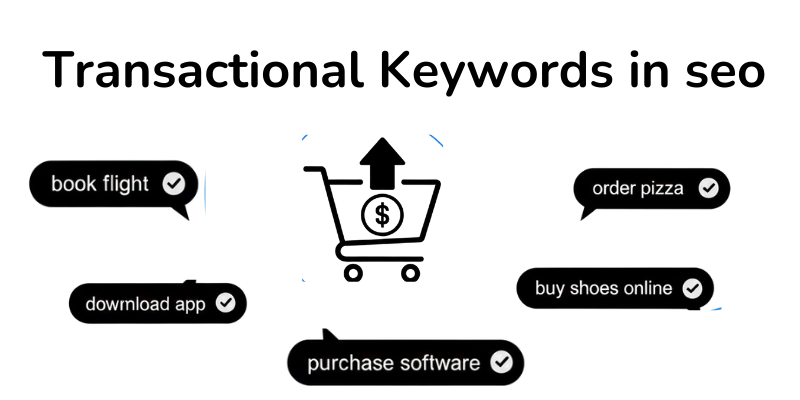 Transactional Keywords in seo

book flight

order pizza

$

download app

buy shoes online

purchase software